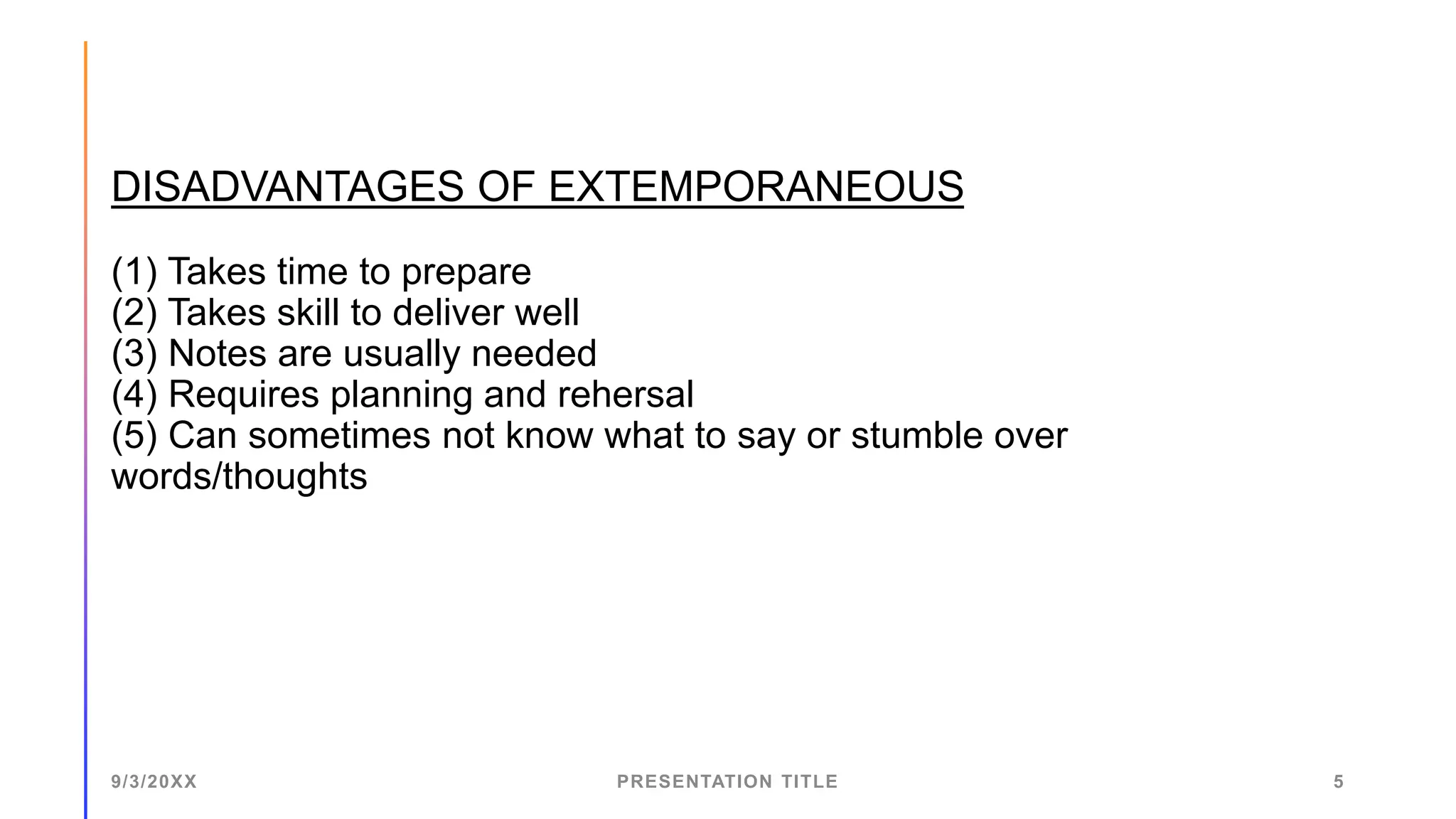 DISADVANTAGES OF EXTEMPORANEOUS

(1) Takes time to prepare
(2) Takes skill to deliver well
(3) Notes are usually needed
(4) Requires planning and rehersal
(5) Can sometimes not know what to say or stumble over words/thoughts

9/3/20XX

PRESENTATION TITLE

5